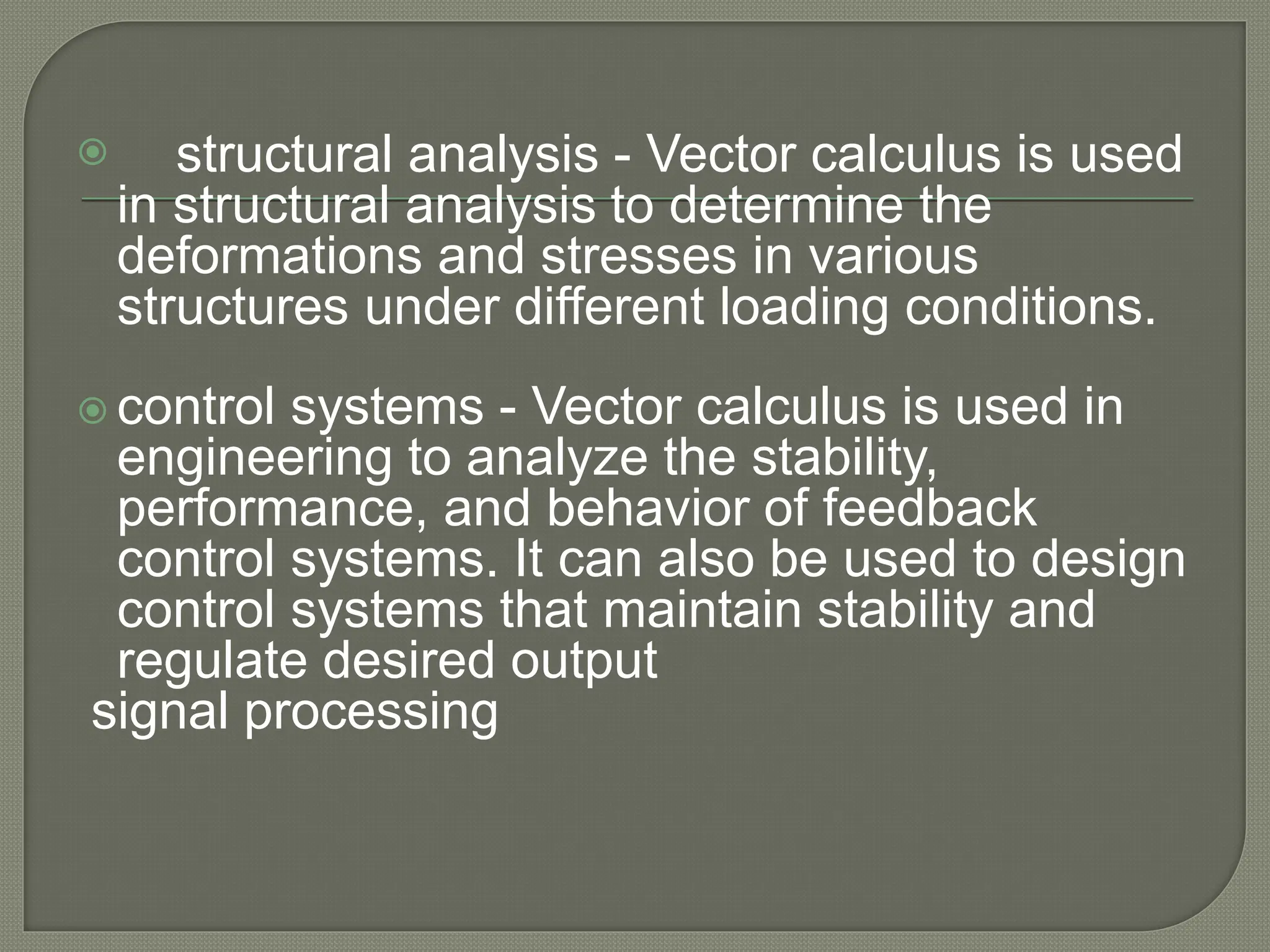 structural analysis - Vector calculus is used in structural analysis to determine the deformations and stresses in various structures under different loading conditions.

control systems - Vector calculus is used in engineering to analyze the stability, performance, and behavior of feedback control systems. It can also be used to design control systems that maintain stability and regulate desired output

signal processing